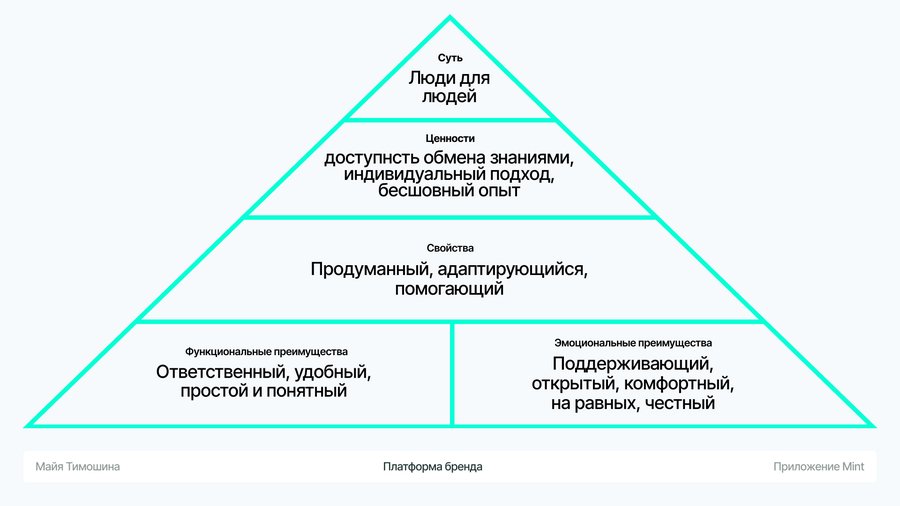 Суть
Люди для людей

Ценности
доступнсть обмена знаниями, индивидуальный подход, бесшовный опыт

Свойства
Продуманный, адаптирующийся, помогающий

Функциональные преимущества
Ответственный, удобный, простой и понятный

Эмоциональные преимущества
Поддерживающий, открытый, комфортный, на равных, честный

Майя Тимошина

Платформа бренда

Приложение Mint